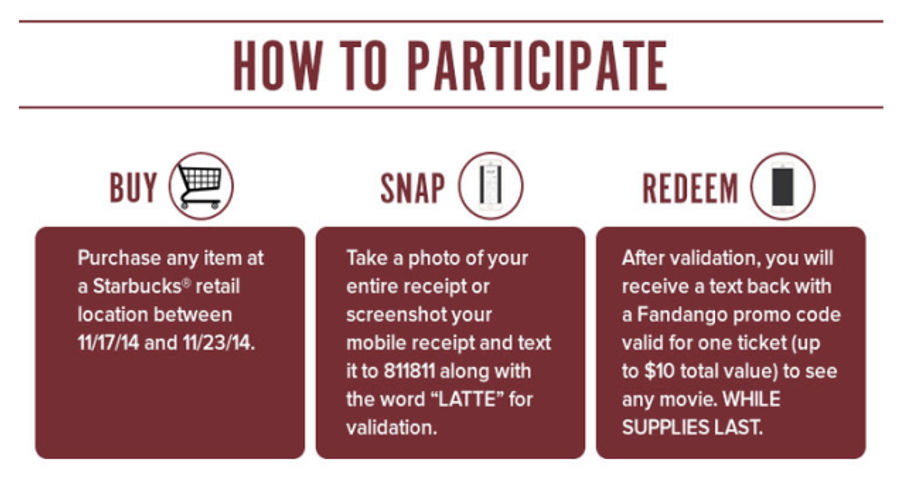 HOW TO PARTICIPATE

BUY

Purchase any item at a Starbucks® retail location between 11/17/14 and 11/23/14.

SNAP

Take a photo of your entire receipt or screenshot your mobile receipt and text it to 811811 along with the word "LATTE" for validation.

REDEEM

After validation, you will receive a text back with a Fandango promo code valid for one ticket (up to $10 total value) to see any movie. WHILE SUPPLIES LAST.